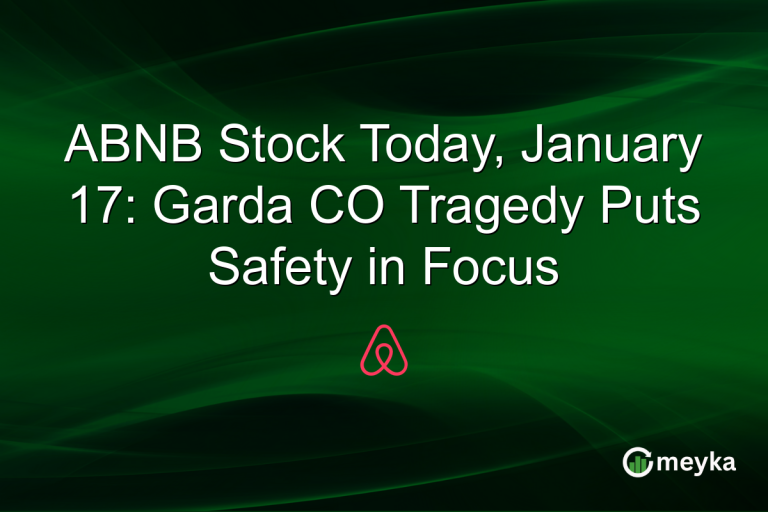 ABNB Stock Today, January 17: Garda CO Tragedy Puts Safety in Focus

meyka